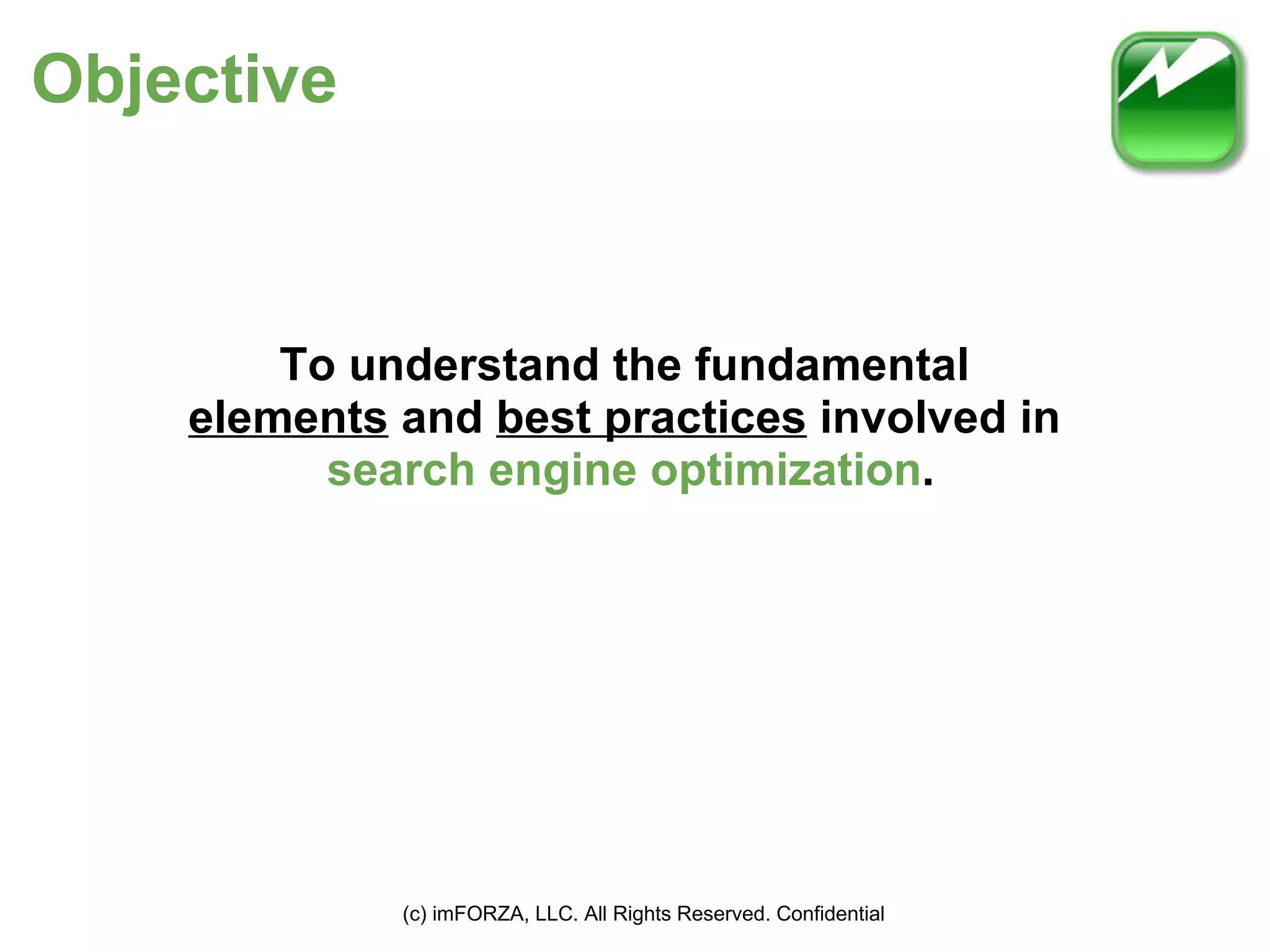 Objective

To understand the fundamental elements and best practices involved in search engine optimization.

(c) imFORZA, LLC. All Rights Reserved. Confidential